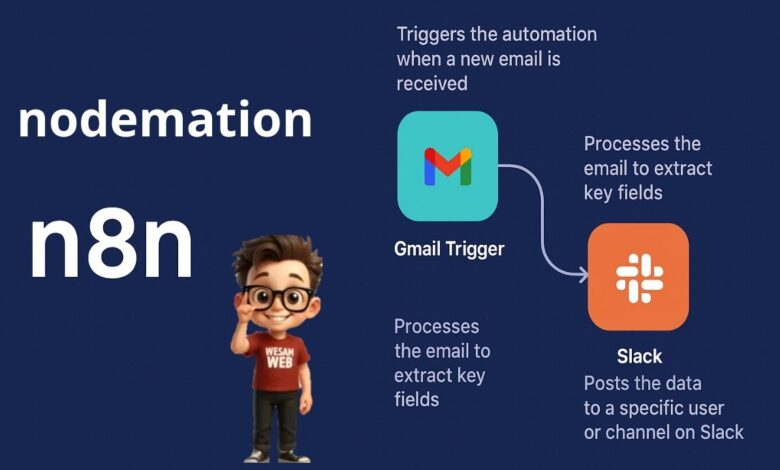 nodemation

n8n

WESAM WEB

Triggers the automation when a new email is received

Gmail Trigger

Processes the email to extract key fields

Processes the email to extract key fields

Slack

Posts the data to a specific user or channel on Slack